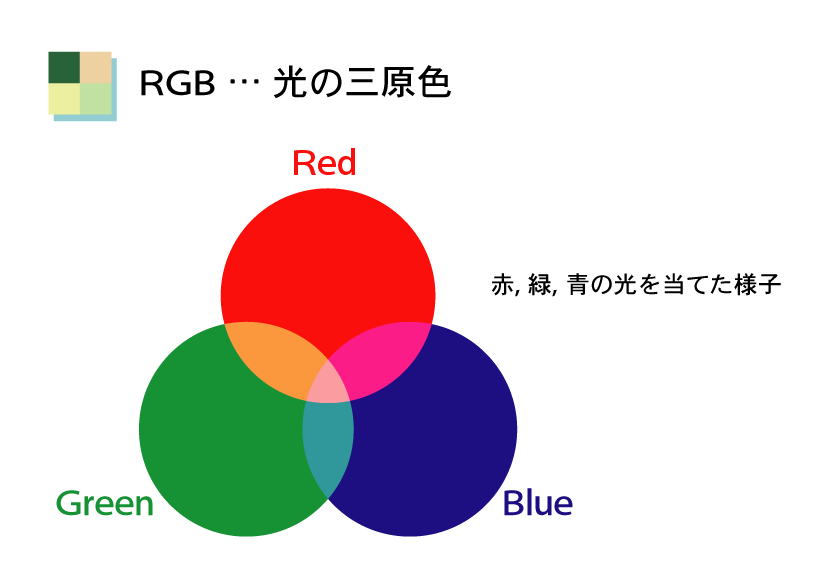 RGB … 光の三原色

Red

赤, 緑, 青の光を当てた様子

Green

Blue